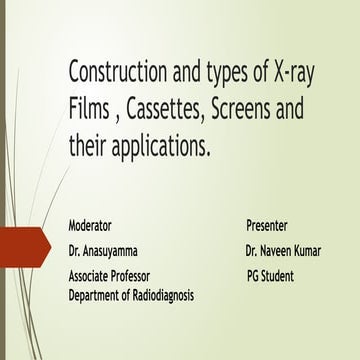 Construction and types of X-ray Films , Cassettes, Screens and their applications.

Moderator
Dr. Anasuyamma
Associate Professor
Department of Radiodiagnosis

Presenter
Dr. Naveen Kumar
PG Student